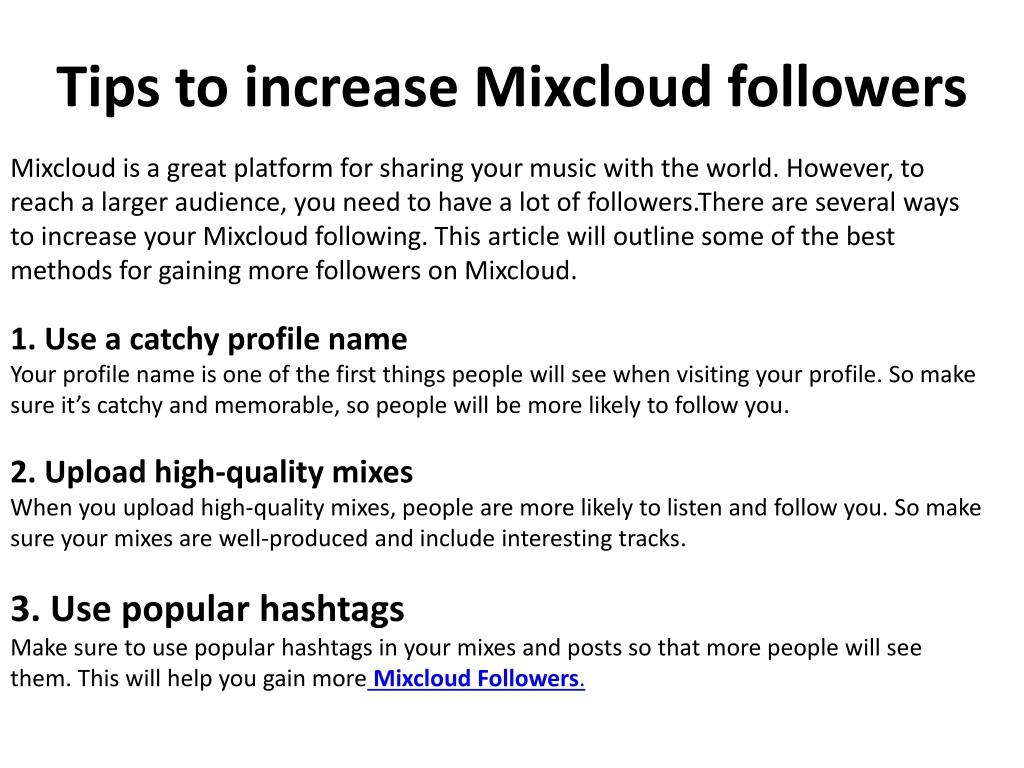 Tips to increase Mixcloud followers

Mixcloud is a great platform for sharing your music with the world. However, to reach a larger audience, you need to have a lot of followers.There are several ways to increase your Mixcloud following. This article will outline some of the best methods for gaining more followers on Mixcloud.

1. Use a catchy profile name
Your profile name is one of the first things people will see when visiting your profile. So make sure it's catchy and memorable, so people will be more likely to follow you.

2. Upload high-quality mixes
When you upload high-quality mixes, people are more likely to listen and follow you. So make sure your mixes are well-produced and include interesting tracks.

3. Use popular hashtags
Make sure to use popular hashtags in your mixes and posts so that more people will see them. This will help you gain more Mixcloud Followers.